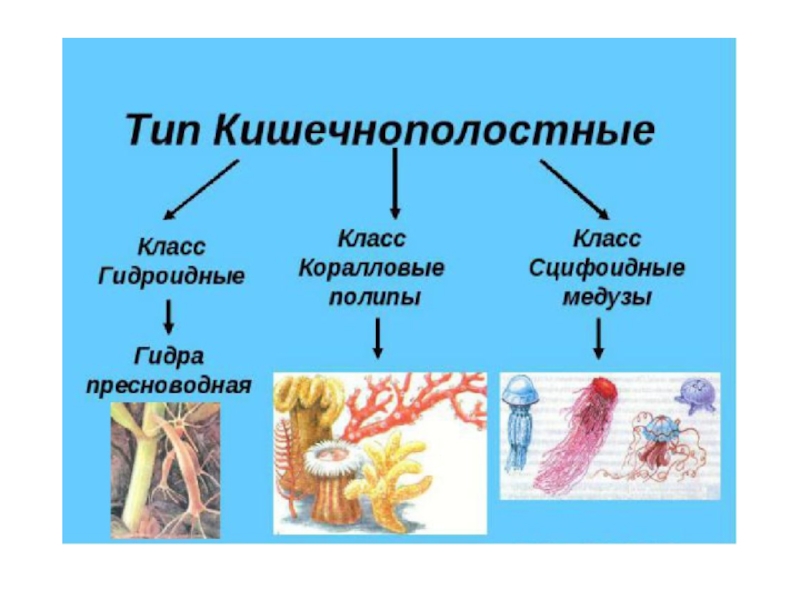 Тип Кишечнополостные

Класс Гидроидные

Гидра пресноводная

Класс Коралловые полипы

Класс Сцифоидные медузы